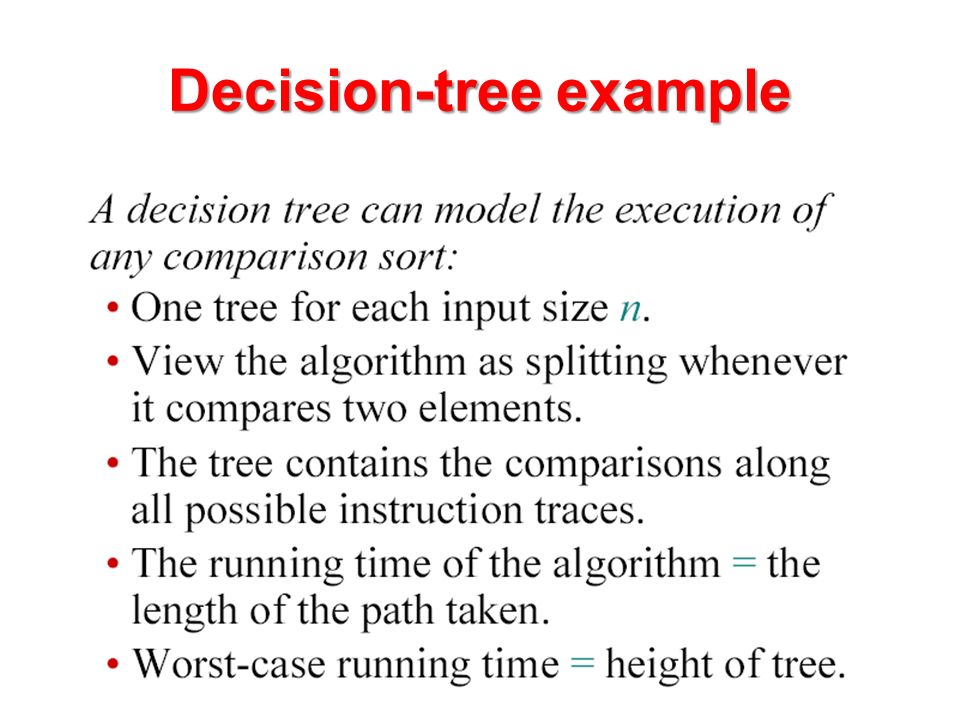 Decision-tree example

A decision tree can model the execution of any comparison sort:

• One tree for each input size $n$.
• View the algorithm as splitting whenever it compares two elements.
• The tree contains the comparisons along all possible instruction traces.
• The running time of the algorithm = the length of the path taken.
• Worst-case running time = height of tree.